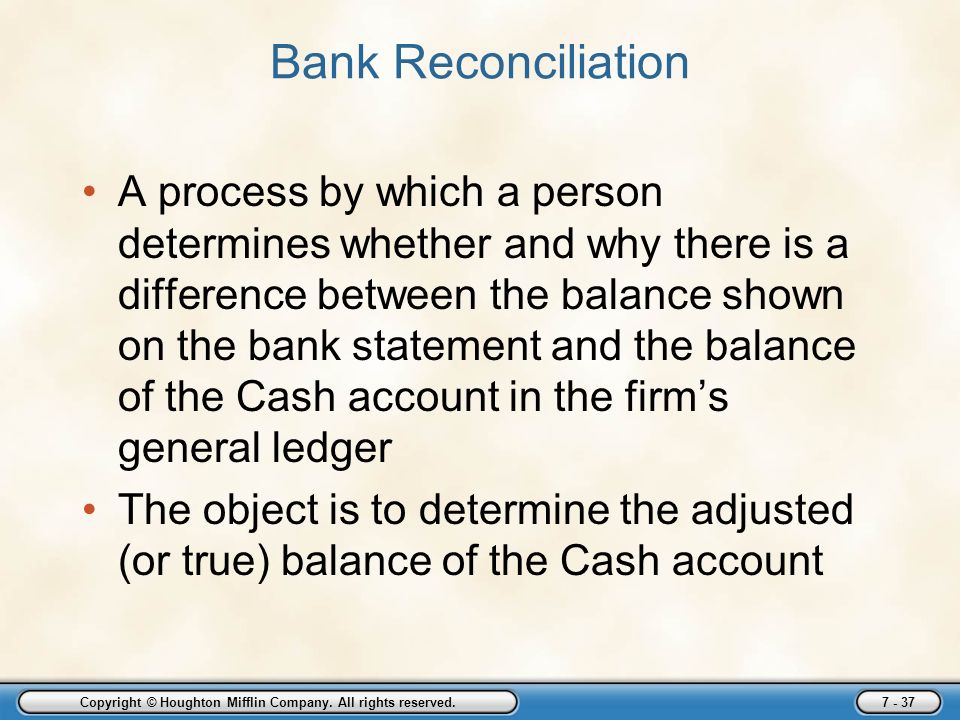 Bank Reconciliation

• A process by which a person determines whether and why there is a difference between the balance shown on the bank statement and the balance of the Cash account in the firm’s general ledger

• The object is to determine the adjusted (or true) balance of the Cash account

Copyright © Houghton Mifflin Company. All rights reserved.

7 - 37